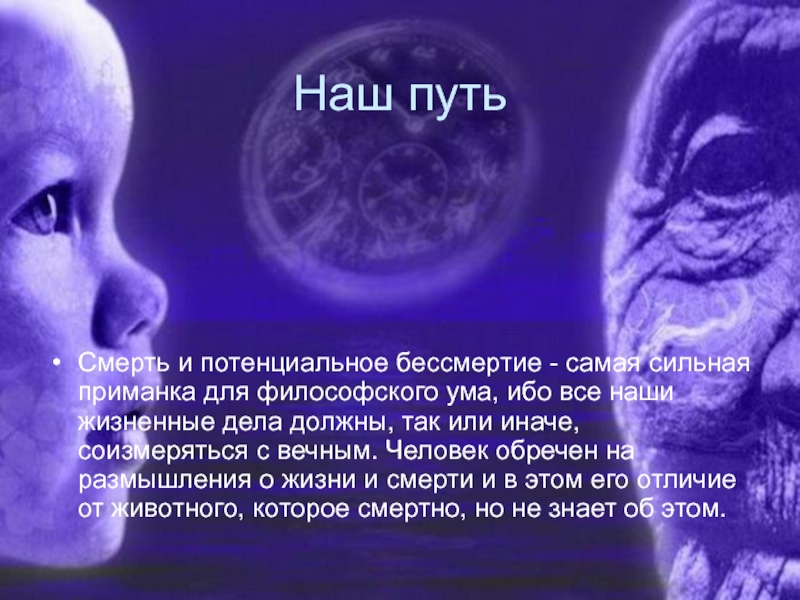 Наш путь

• Смерть и потенциальное бессмертие - самая сильная приманка для философского ума, ибо все наши жизненные дела должны, так или иначе, соизмеряться с вечным. Человек обречен на размышления о жизни и смерти и в этом его отличие от животного, которое смертно, но не знает об этом.